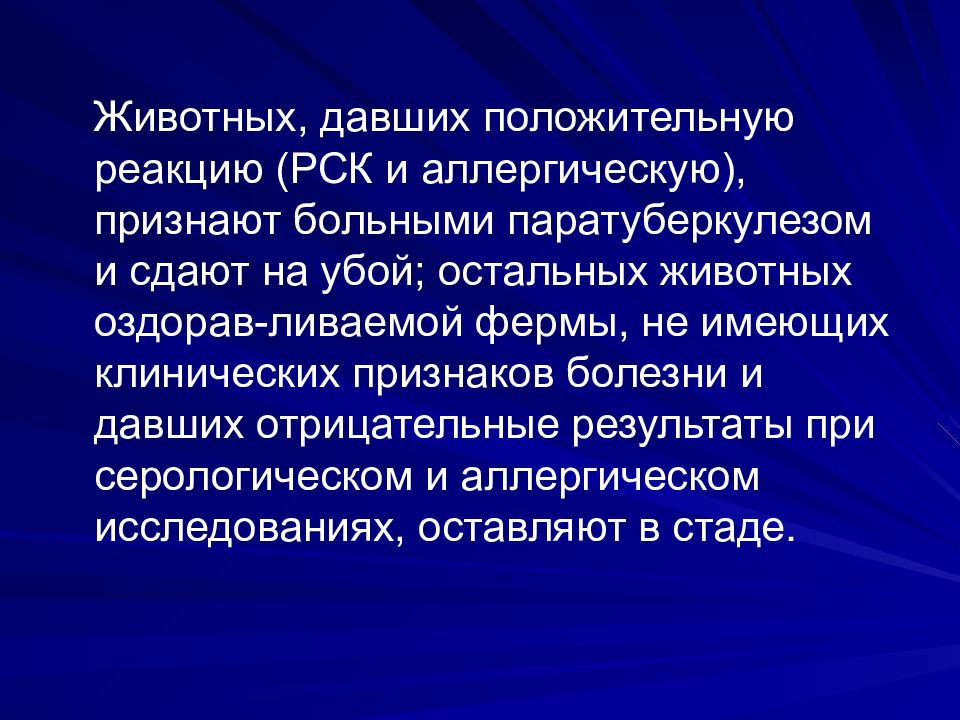 Животных, давших положительную реакцию (РСК и аллергическую), признают больными паратуберкулезом и сдают на убой; остальных животных оздорав-ливаемой фермы, не имеющих клинических признаков болезни и давших отрицательные результаты при серологическом и аллергическом исследованиях, оставляют в стаде.